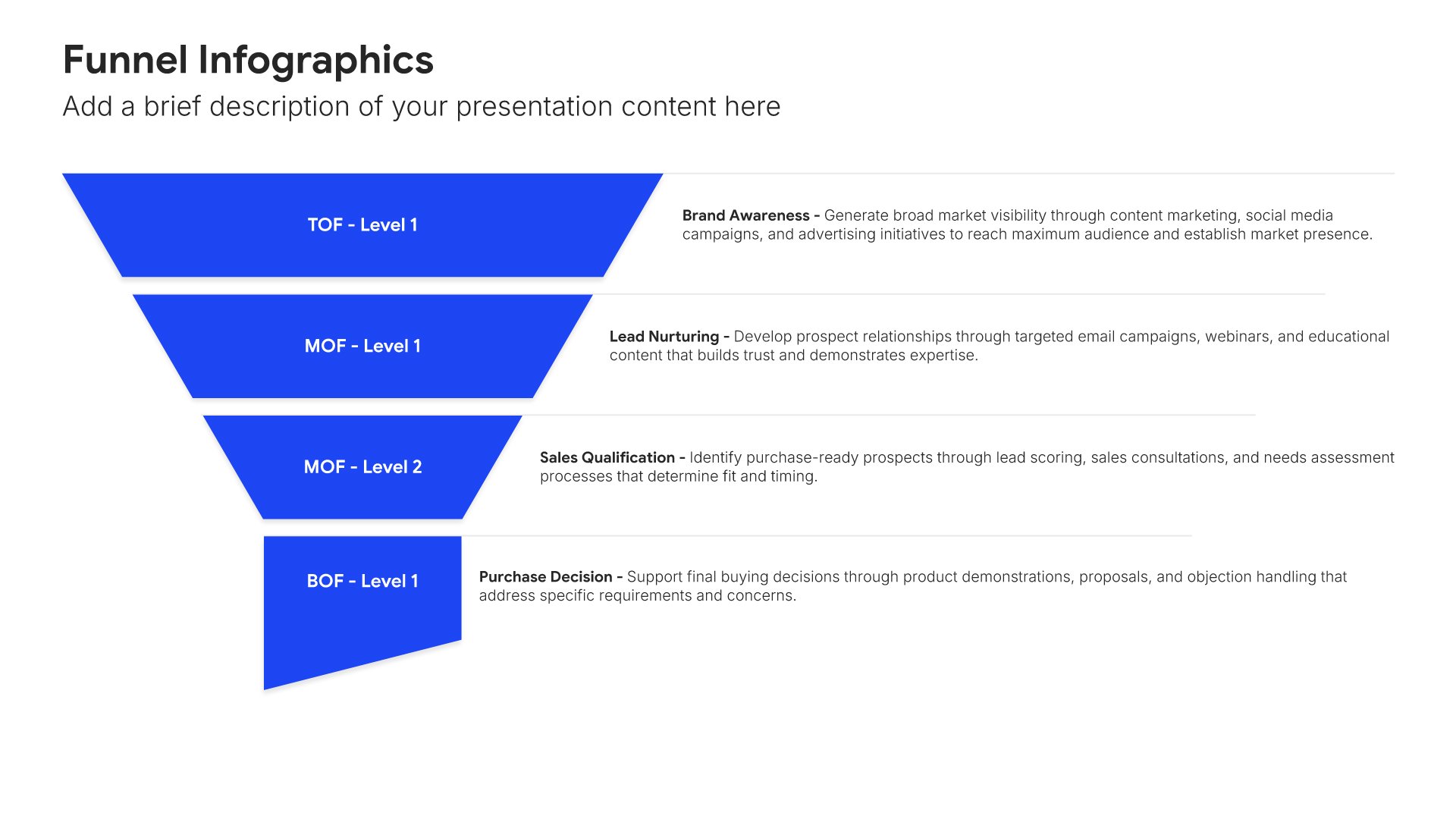 Funnel Infographics
Add a brief description of your presentation content here

TOF - Level 1

Brand Awareness - Generate broad market visibility through content marketing, social media campaigns, and advertising initiatives to reach maximum audience and establish market presence.

MOF - Level 1

Lead Nurturing - Develop prospect relationships through targeted email campaigns, webinars, and educational content that builds trust and demonstrates expertise.

MOF - Level 2

Sales Qualification - Identify purchase-ready prospects through lead scoring, sales consultations, and needs assessment processes that determine fit and timing.

BOF - Level 1

Purchase Decision - Support final buying decisions through product demonstrations, proposals, and objection handling that address specific requirements and concerns.